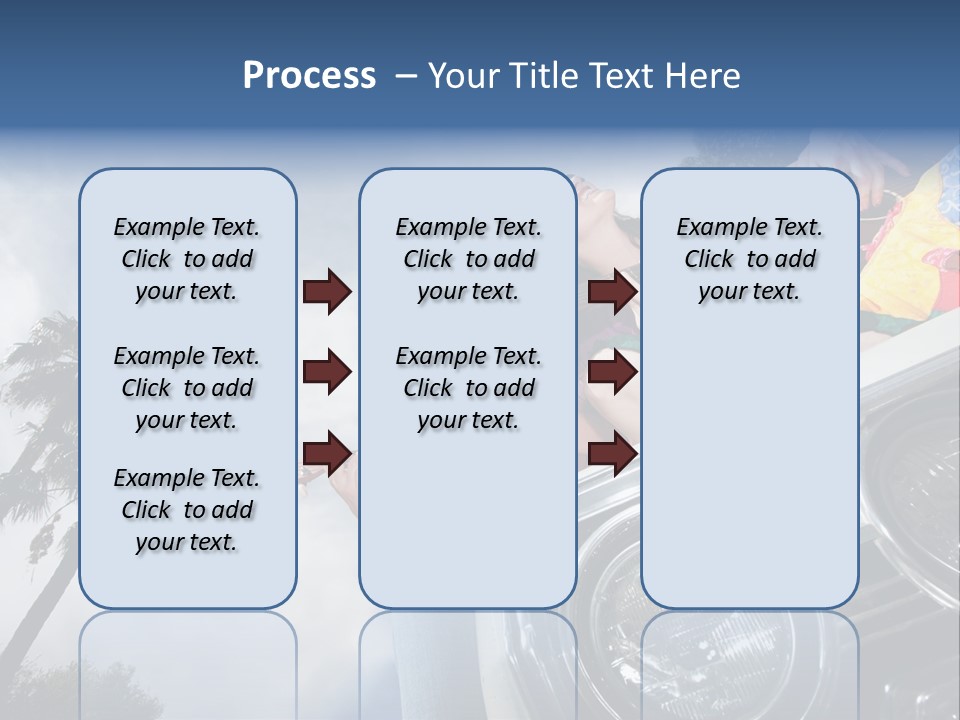 Process – Your Title Text Here

Example Text. Click to add your text.

Example Text. Click to add your text.

Example Text. Click to add your text.

Example Text. Click to add your text.

Example Text. Click to add your text.

Example Text. Click to add your text.